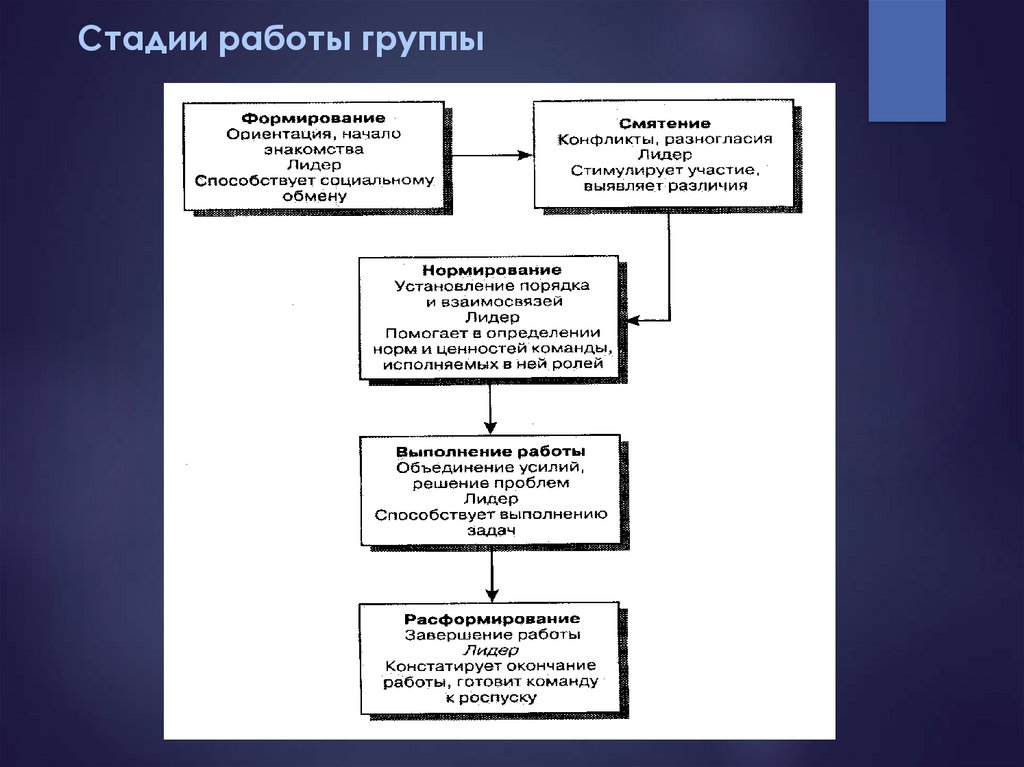 Стадии работы группы

Формирование
Ориентация, начало знакомства
Лидер
Способствует социальному обмену

Смятение
Конфликты, разногласия
Лидер
Стимулирует участие, выявляет различия

Нормирование
Установление порядка и взаимосвязей
Лидер
Помогает в определении норм и ценностей команды, исполняемых в ней ролей

Выполнение работы
Объединение усилий, решение проблем
Лидер
Способствует выполнению задач

Расформирование
Завершение работы
Лидер
Констатирует окончание работы, готовит команду к роспуску